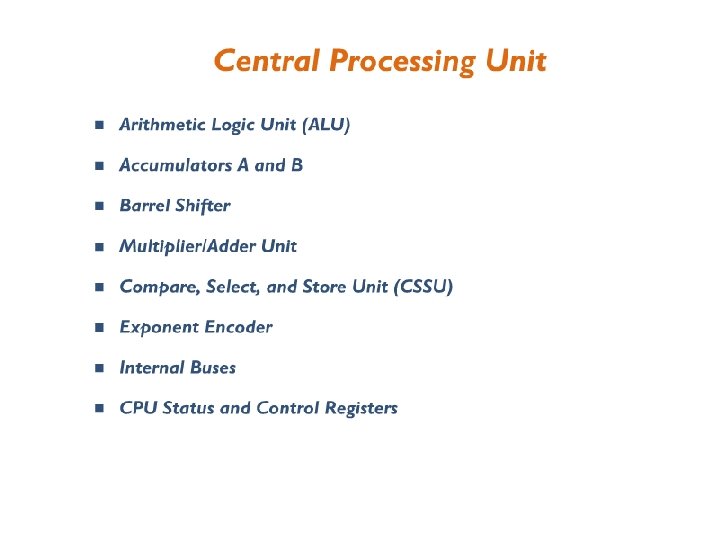 Central Processing Unit

- Arithmetic Logic Unit (ALU)
- Accumulators A and B
- Barrel Shifter
- Multiplier/Adder Unit
- Compare, Select, and Store Unit (CSSU)
- Exponent Encoder
- Internal Buses
- CPU Status and Control Registers